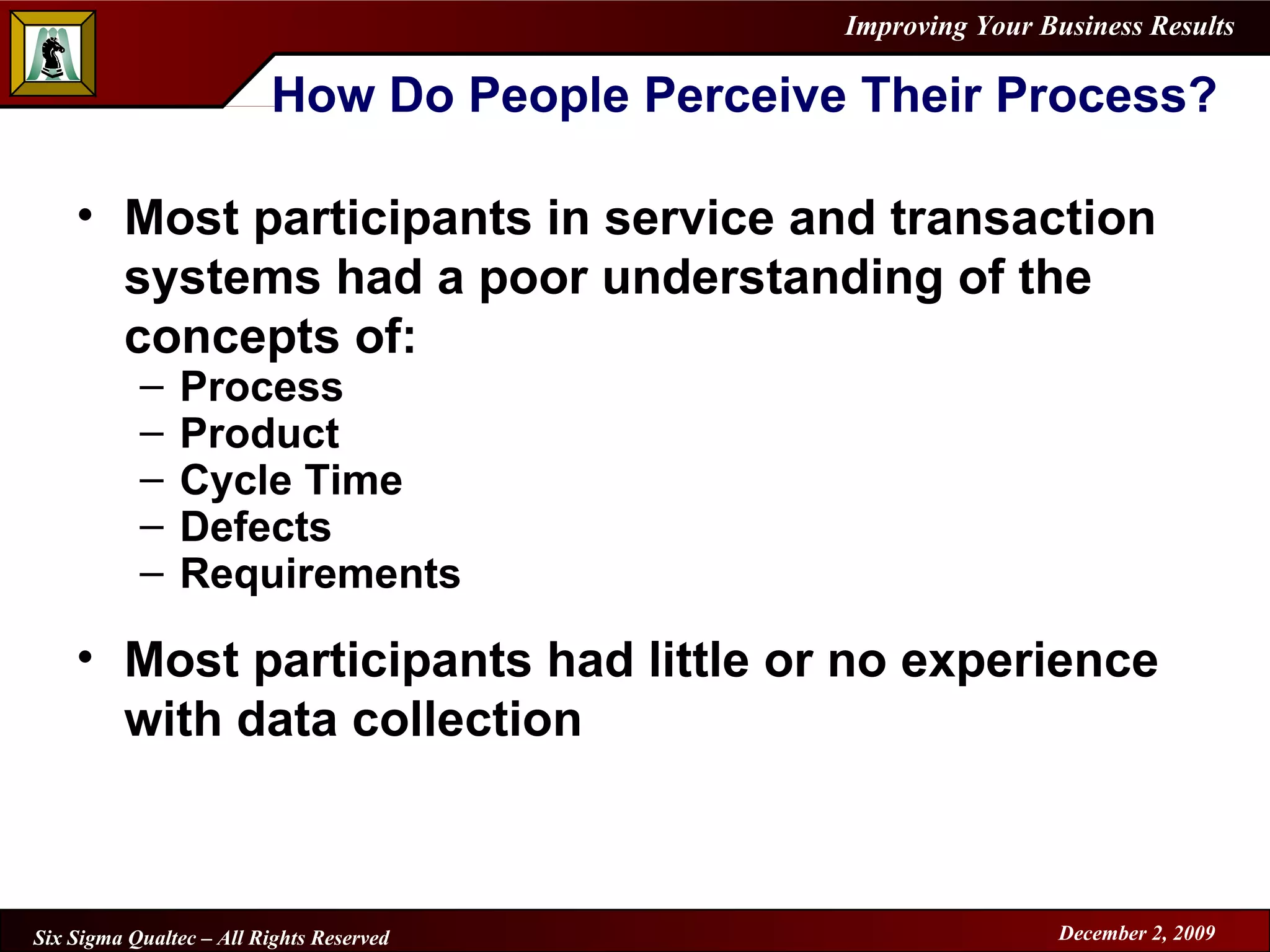 Improving Your Business Results

How Do People Perceive Their Process?

• Most participants in service and transaction systems had a poor understanding of the concepts of:
– Process
– Product
– Cycle Time
– Defects
– Requirements

• Most participants had little or no experience with data collection

Six Sigma Qualtec – All Rights Reserved

December 2, 2009